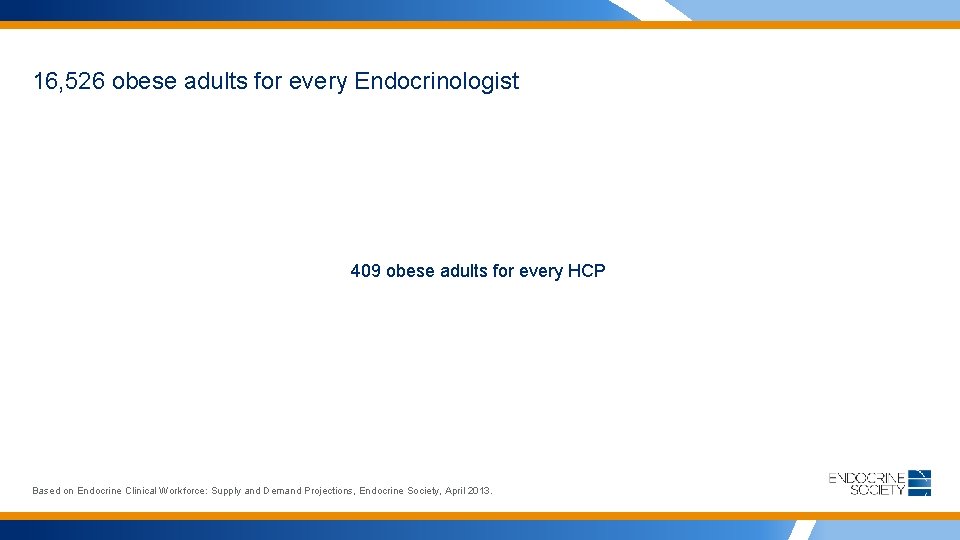 16,526 obese adults for every Endocrinologist

409 obese adults for every HCP

Based on Endocrine Clinical Workforce: Supply and Demand Projections, Endocrine Society, April 2013.

ENDOCRINE SOCIETY